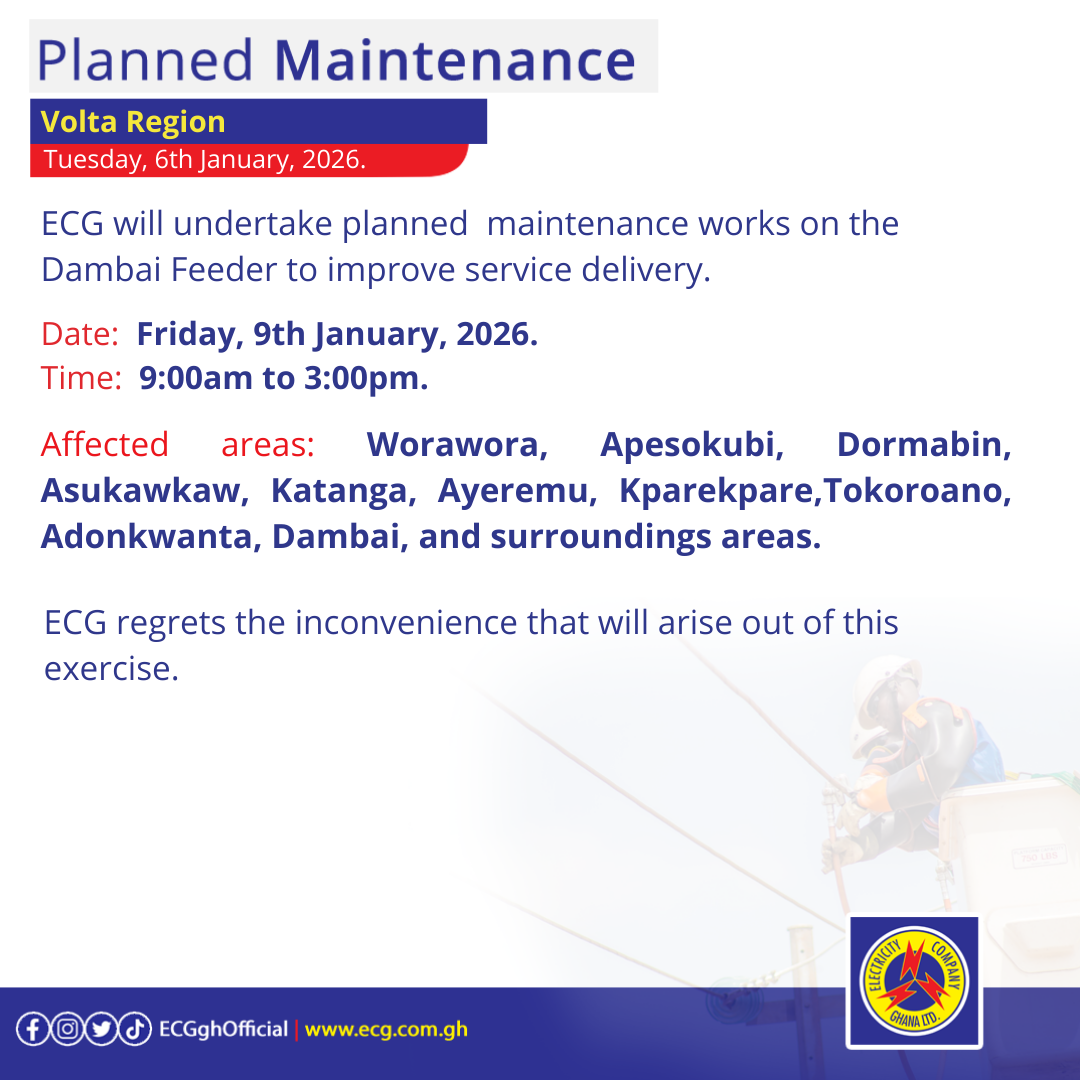 Planned Maintenance

Volta Region
Tuesday, 6th January, 2026.

ECG will undertake planned maintenance works on the Dambai Feeder to improve service delivery.

Date: Friday, 9th January, 2026.
Time: 9:00am to 3:00pm.

Affected areas: Worawora, Apesokubi, Dormabin, Asukawkaw, Katanga, Ayeremu, Kparekpare,Tokoroano, Adonkwanta, Dambai, and surroundings areas.

ECG regrets the inconvenience that will arise out of this exercise.

ECGghOfficial | www.ecg.com.gh

ELECTRICITY COMPANY GHANA LTD.